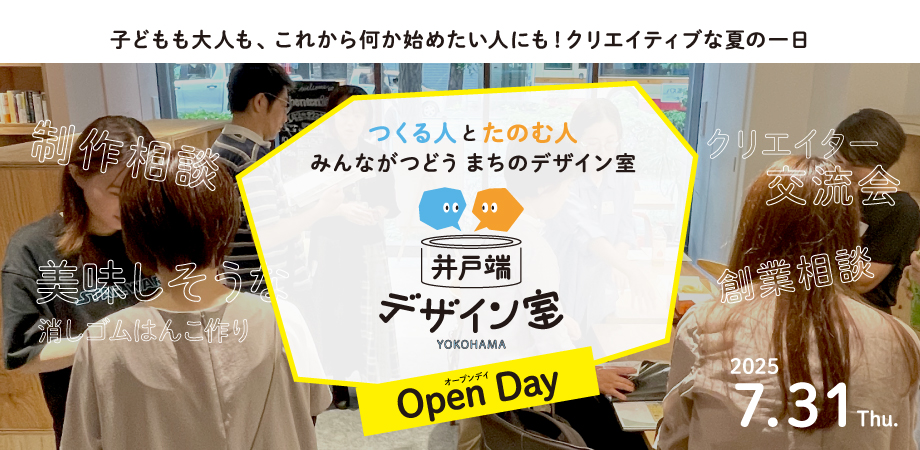 子どもも大人も、これから何か始めたい人にも！クリエイティブな夏の一日

制作相談

美味しそうな
消しゴムはんこ作り

つくる人とたのむ人
みんながつどう まちのデザイン室

井戸端
デザイン室
YOKOHAMA

オープンデイ
Open Day

クリエイター
交流会

創業相談

2025
7.31 Thu.